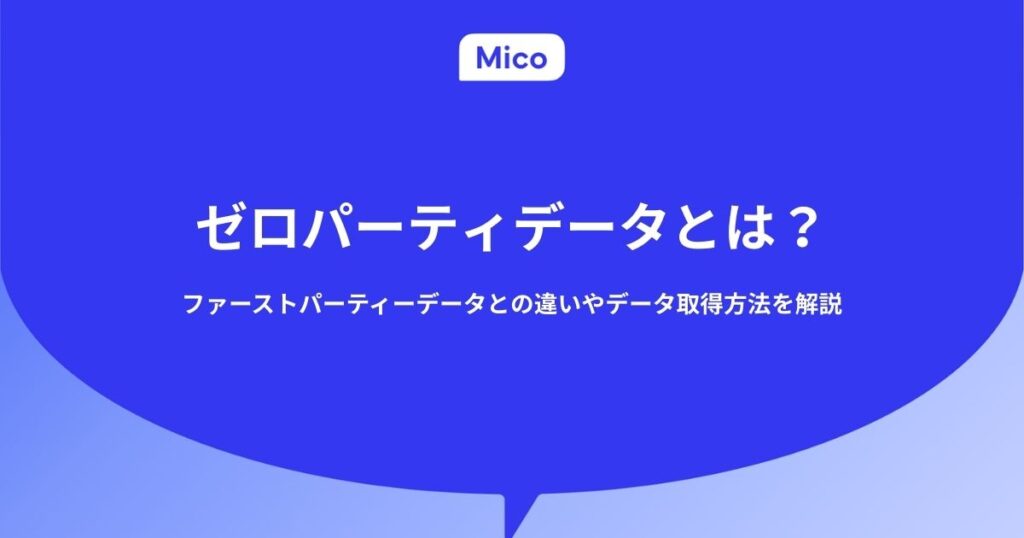 Mico

ゼロパーティデータとは？

ファーストパーティーデータとの違いやデータ取得方法を解説